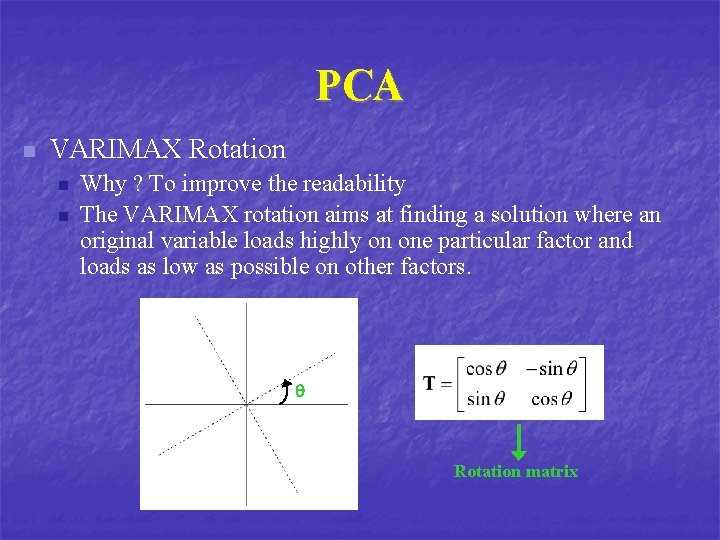 PCA

VARIMAX Rotation

Why ? To improve the readability

The VARIMAX rotation aims at finding a solution where an original variable loads highly on one particular factor and loads as low as possible on other factors.

$\theta$

$\mathbf{T} = \begin{bmatrix} \cos\theta & -\sin\theta \\ \sin\theta & \cos\theta \end{bmatrix}$

Rotation matrix